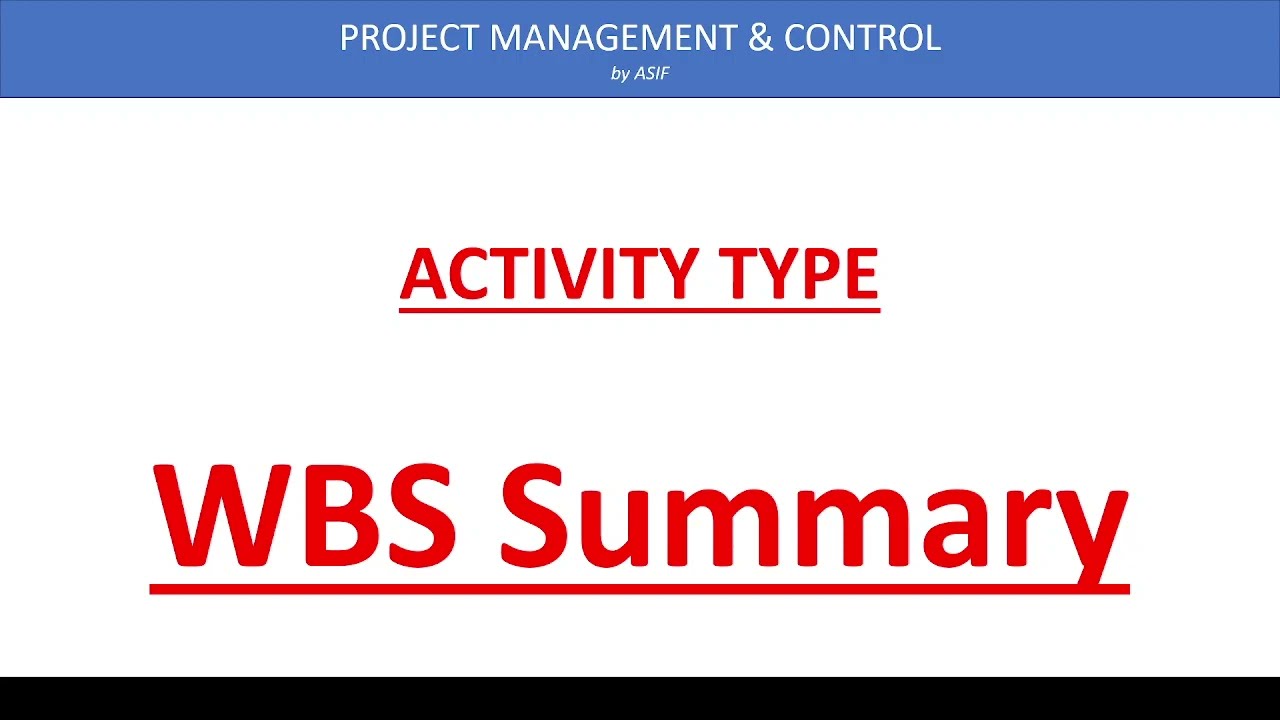 PROJECT MANAGEMENT & CONTROL
by ASIF

ACTIVITY TYPE

WBS Summary